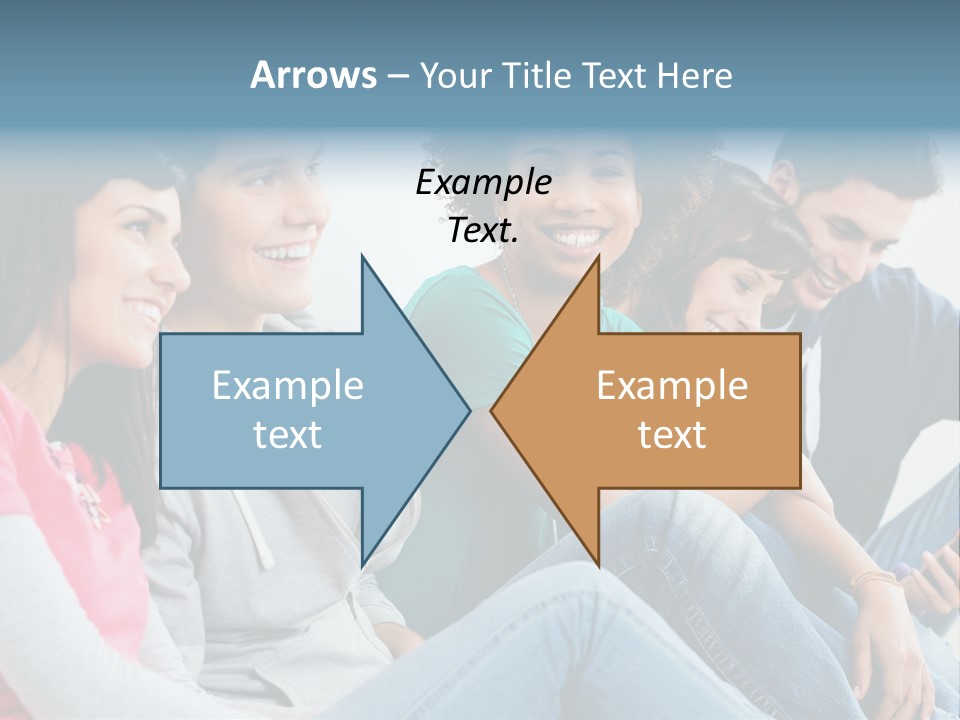 Arrows – Your Title Text Here

Example Text.

Example text

Example text